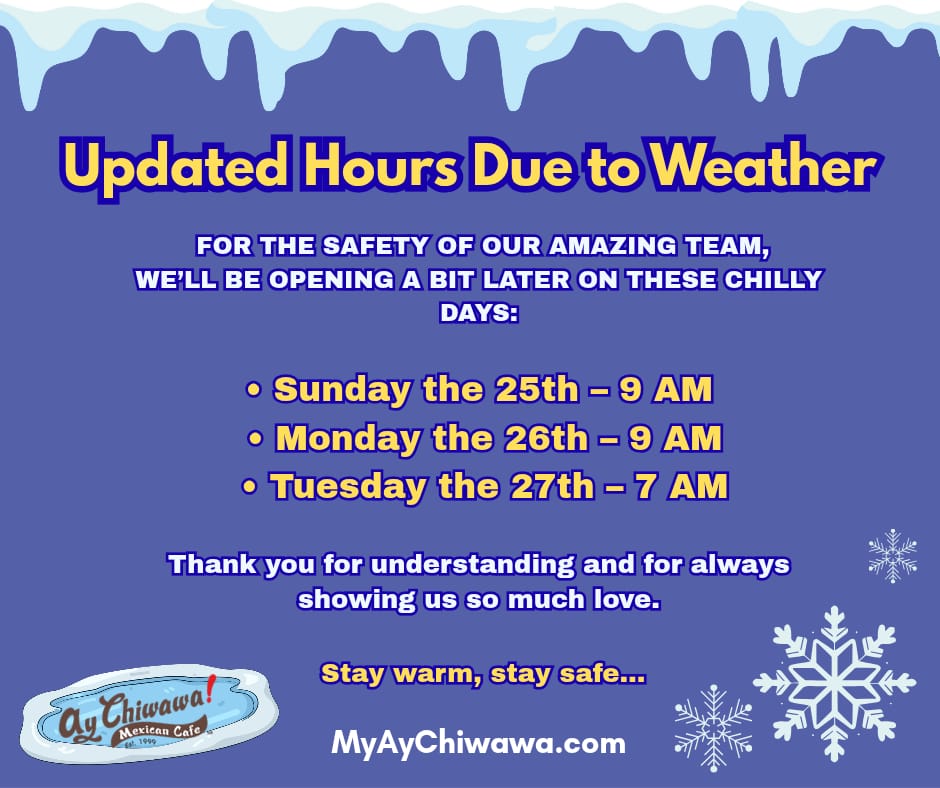 Updated Hours Due to Weather

FOR THE SAFETY OF OUR AMAZING TEAM, WE'LL BE OPENING A BIT LATER ON THESE CHILLY DAYS:

• Sunday the 25th – 9 AM
• Monday the 26th – 9 AM
• Tuesday the 27th – 7 AM

Thank you for understanding and for always showing us so much love.

Stay warm, stay safe...

Ay Chiwawa! Mexican Cafe Est. 1999

MyAyChiwawa.com